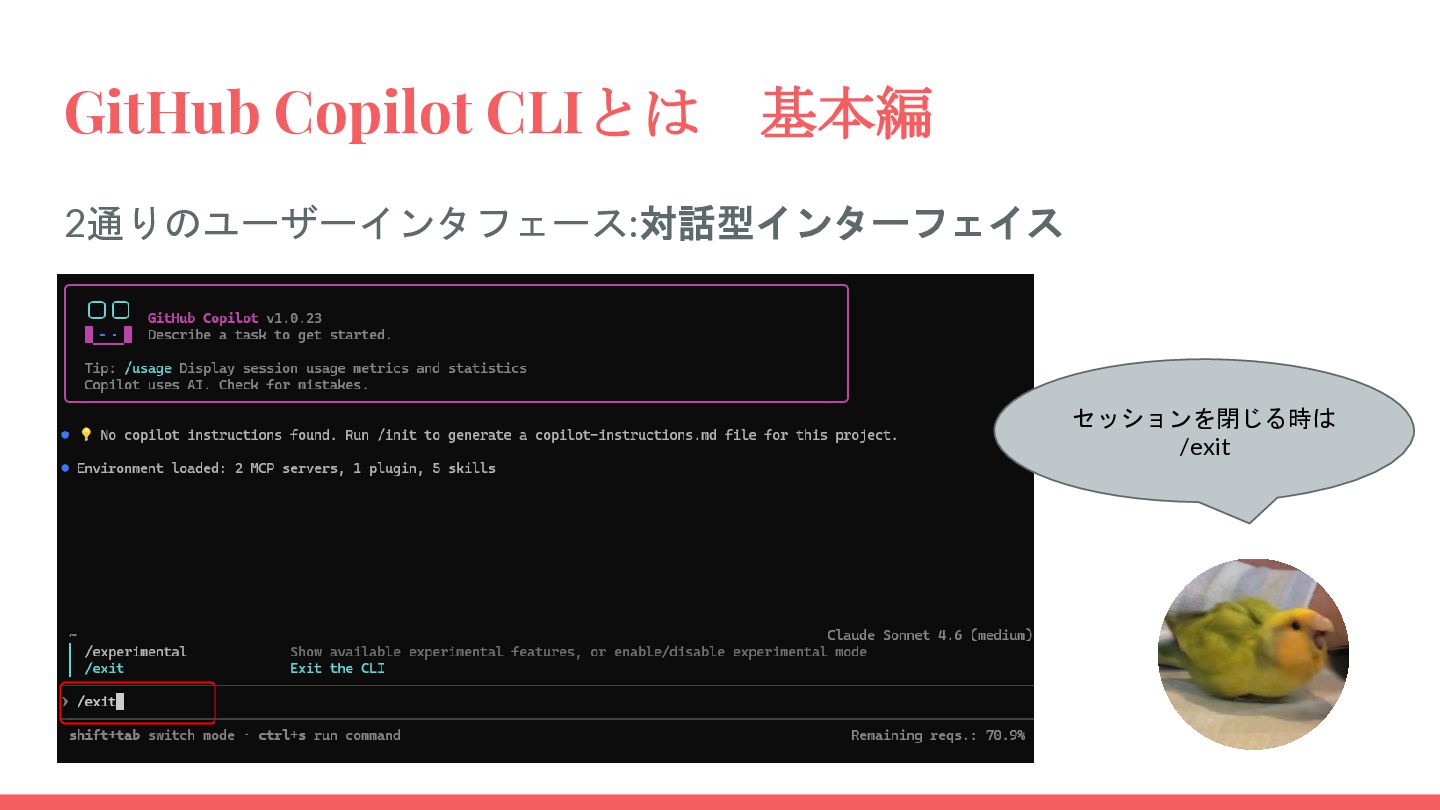 GitHub Copilot CLIとは　基本編

2通りのユーザーインタフェース:対話型インターフェイス

GitHub Copilot v1.0.23
Describe a task to get started.

Tip: /usage Display session usage metrics and statistics
Copilot uses AI. Check for mistakes.

● 💡 No copilot instructions found. Run /init to generate a copilot-instructions.md file for this project.

● Environment loaded: 2 MCP servers, 1 plugin, 5 skills

~
Claude Sonnet 4.6 (medium)

/experimental Show available experimental features, or enable/disable experimental mode
/exit Exit the CLI

› /exit

shift+tab switch mode · ctrl+s run command

Remaining reqs.: 70.9%

セッションを閉じる時は
/exit